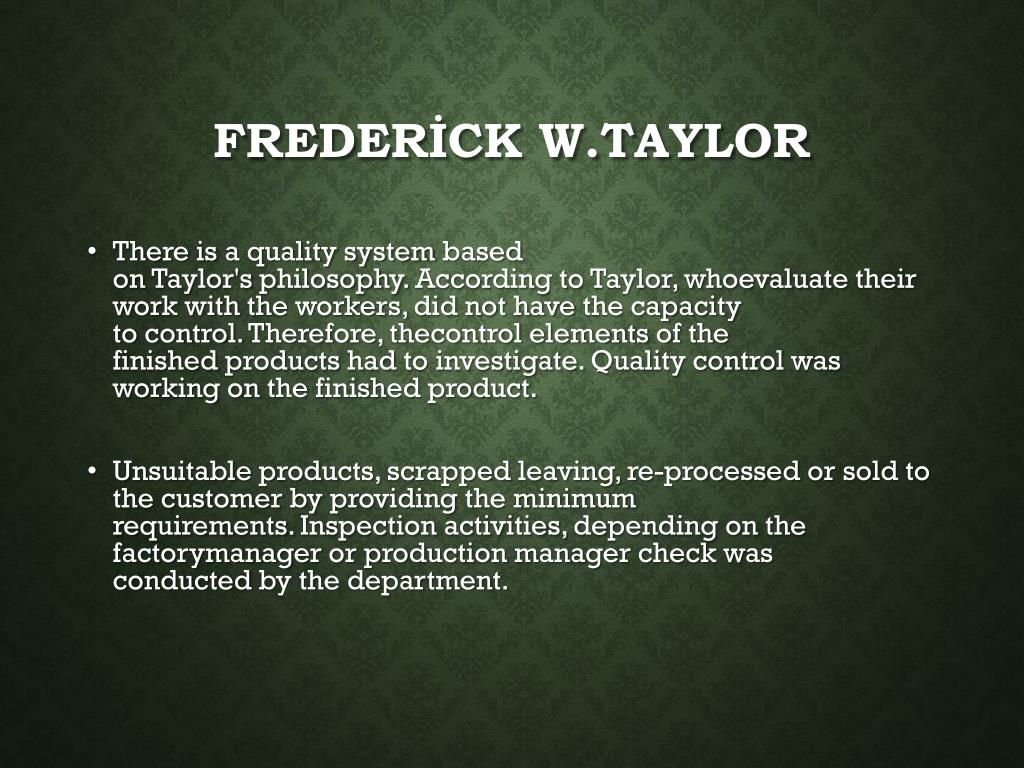 FREDERİCK W.TAYLOR

• There is a quality system based on Taylor's philosophy. According to Taylor, whoevaluate their work with the workers, did not have the capacity to control. Therefore, thecontrol elements of the finished products had to investigate. Quality control was working on the finished product.

• Unsuitable products, scrapped leaving, re-processed or sold to the customer by providing the minimum requirements. Inspection activities, depending on the factorymanager or production manager check was conducted by the department.